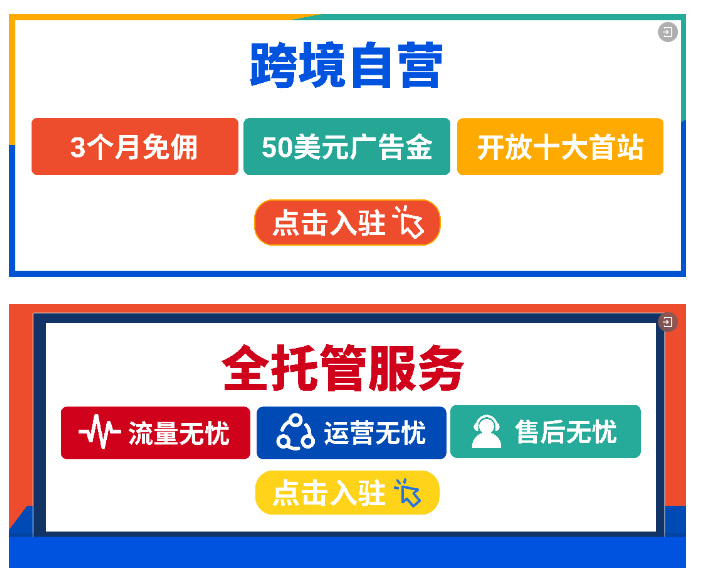 跨境自营

3个月免佣
50美元广告金
开放十大首站

点击入驻

全托管服务

流量无忧
运营无忧
售后无忧

点击入驻